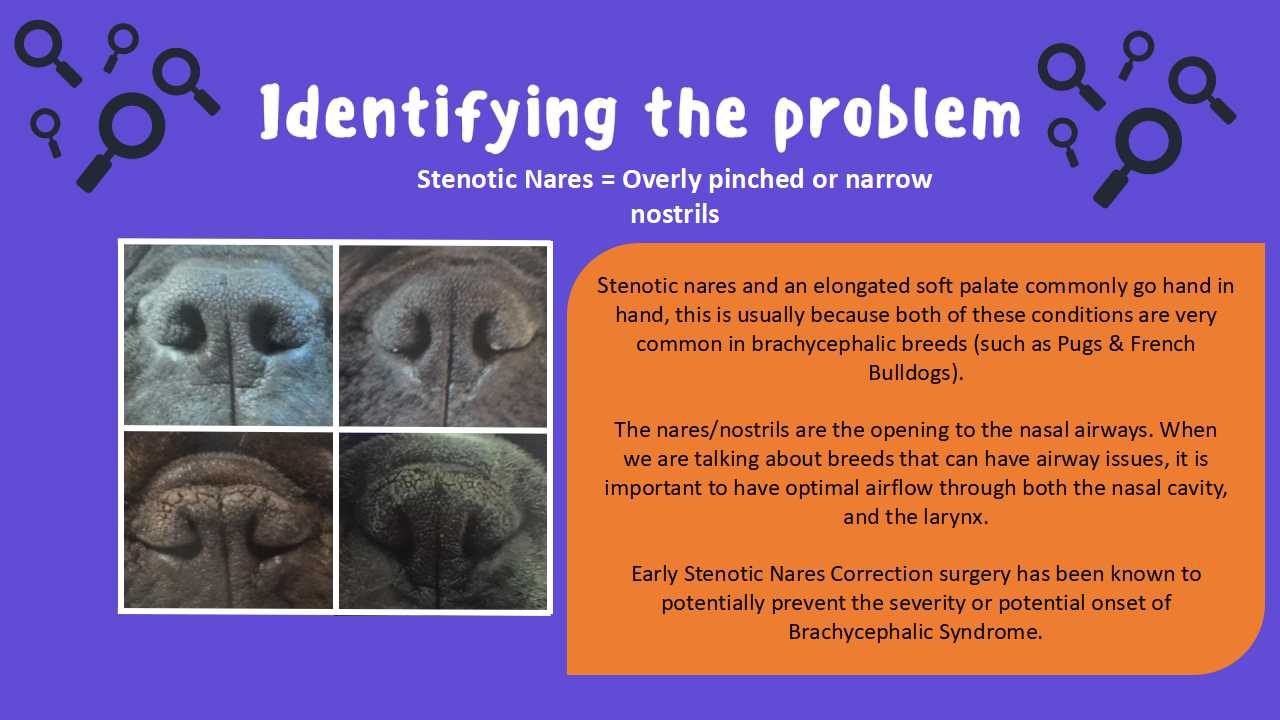 Identifying the problem

Stenotic Nares = Overly pinched or narrow nostrils

Stenotic nares and an elongated soft palate commonly go hand in hand, this is usually because both of these conditions are very common in brachycephalic breeds (such as Pugs & French Bulldogs).

The nares/nostrils are the opening to the nasal airways. When we are talking about breeds that can have airway issues, it is important to have optimal airflow through both the nasal cavity, and the larynx.

Early Stenotic Nares Correction surgery has been known to potentially prevent the severity or potential onset of Brachycephalic Syndrome.